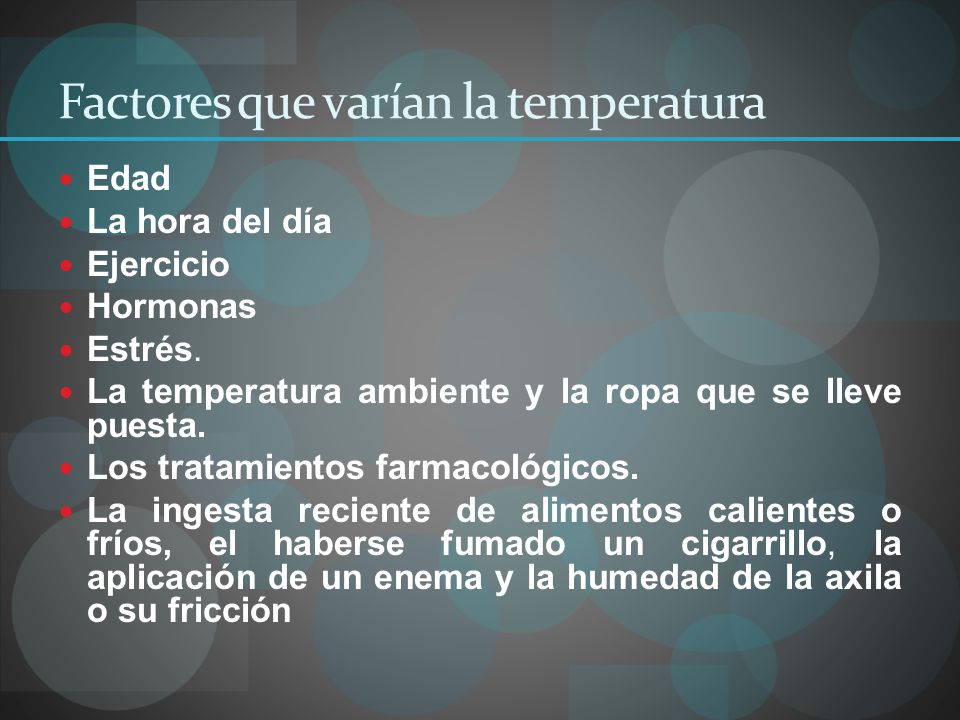 Factores que varían la temperatura

- Edad
- La hora del día
- Ejercicio
- Hormonas
- Estrés.
- La temperatura ambiente y la ropa que se lleve puesta.
- Los tratamientos farmacológicos.
- La ingesta reciente de alimentos calientes o fríos, el haberse fumado un cigarrillo, la aplicación de un enema y la humedad de la axila o su fricción